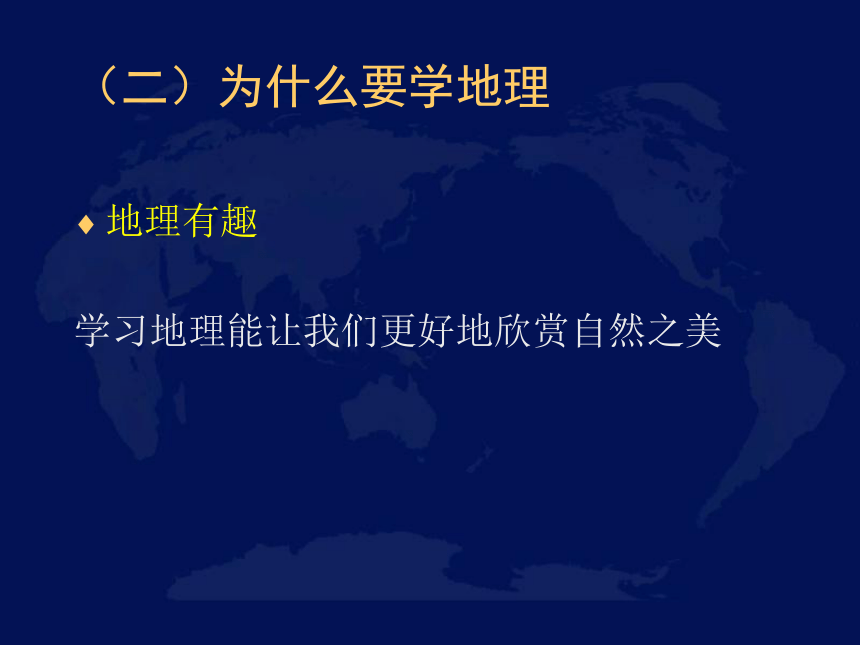 （二）为什么要学地理

♦ 地理有趣

学习地理能让我们更好地欣赏自然之美